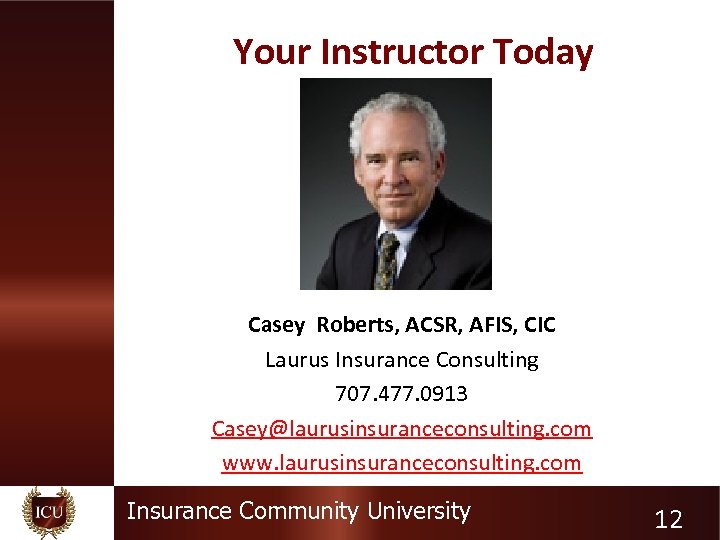 Your Instructor Today

Casey Roberts, ACSR, AFIS, CIC
Laurus Insurance Consulting
707.477.0913
Casey@laurusinsuranceconsulting.com
www.laurusinsuranceconsulting.com

ICU

Insurance Community University

12